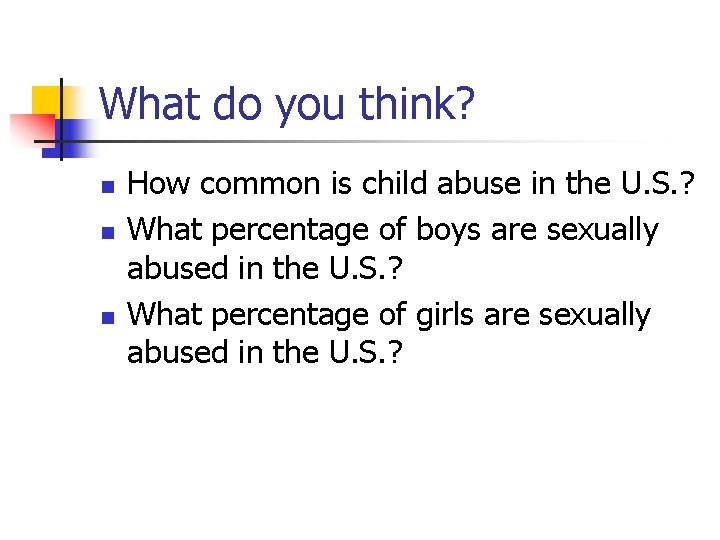 What do you think?

- How common is child abuse in the U.S.?
- What percentage of boys are sexually abused in the U.S.?
- What percentage of girls are sexually abused in the U.S.?